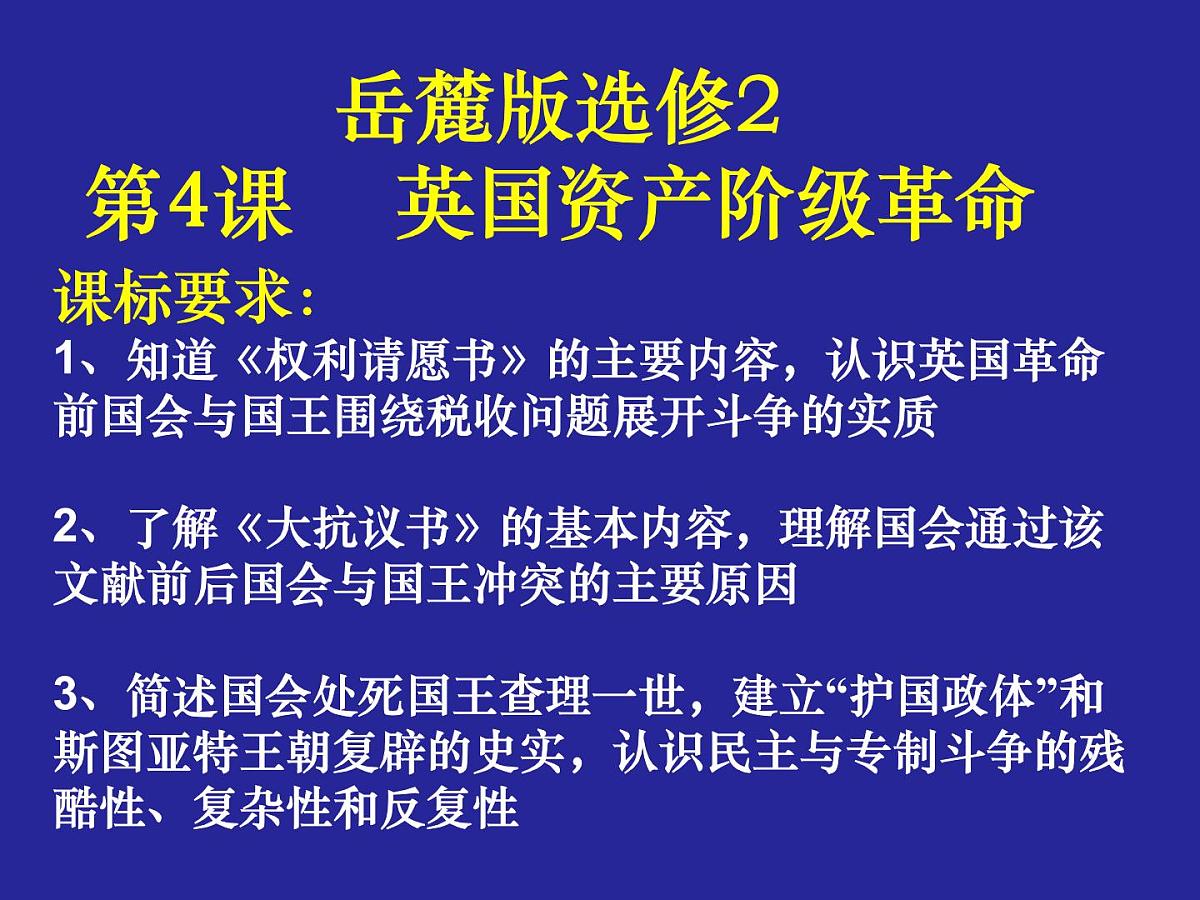 岳麓版选修2
第4课 英国资产阶级革命

课标要求：

1、知道《权利请愿书》的主要内容，认识英国革命前国会与国王围绕税收问题展开斗争的实质

2、了解《大抗议书》的基本内容，理解国会通过该文献前后国会与国王冲突的主要原因

3、简述国会处死国王查理一世，建立“护国政体”和斯图亚特王朝复辟的史实，认识民主与专制斗争的残酷性、复杂性和反复性